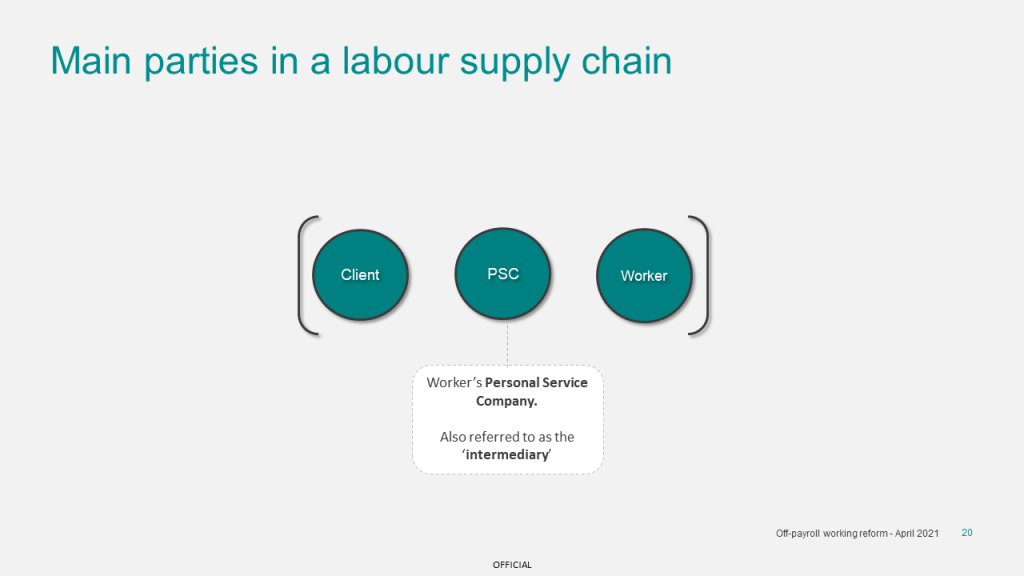 Main parties in a labour supply chain

Client

PSC

Worker

Worker's Personal Service Company.

Also referred to as the 'intermediary'

Off-payroll working reform - April 2021

20

OFFICIAL